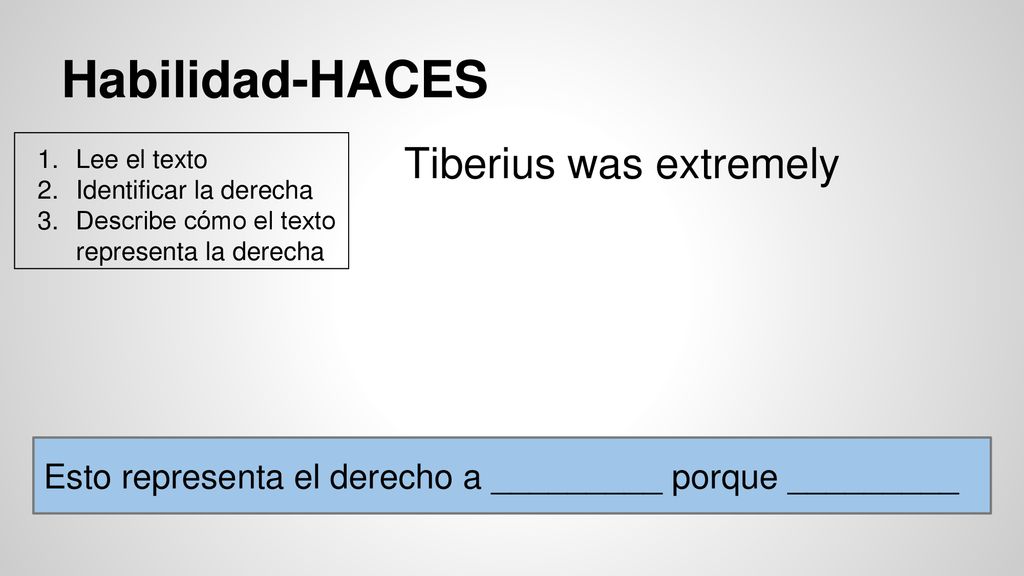 Habilidad-HACES

1. Lee el texto
2. Identificar la derecha
3. Describe cómo el texto representa la derecha

Tiberius was extremely

Esto representa el derecho a _________ porque _________